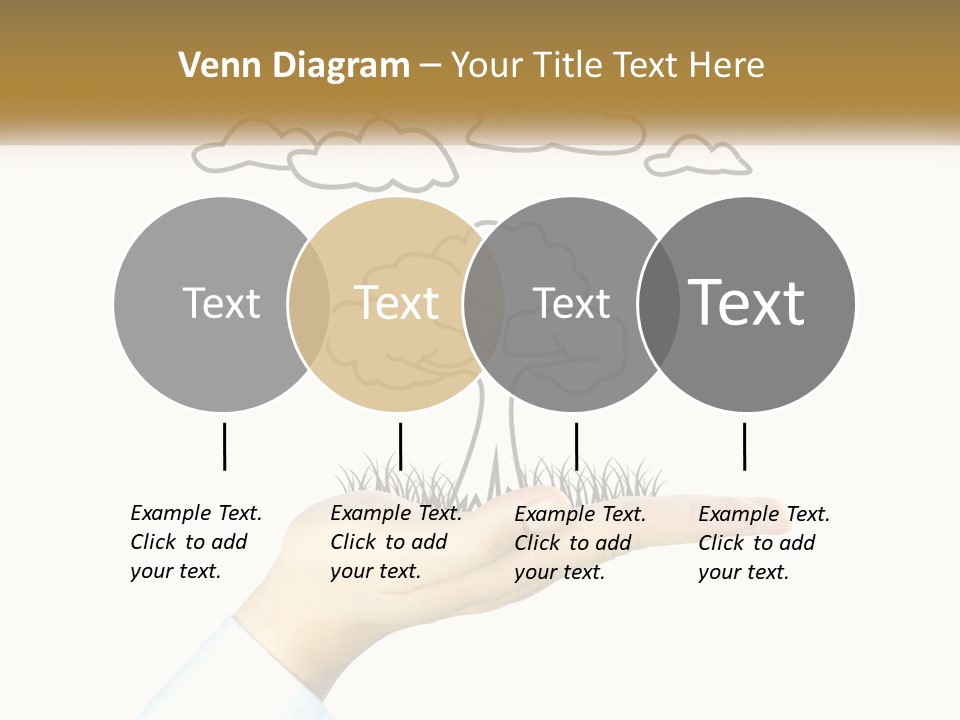 Venn Diagram – Your Title Text Here

Text

Text

Text

Text

Example Text. Click to add your text.

Example Text. Click to add your text.

Example Text. Click to add your text.

Example Text. Click to add your text.